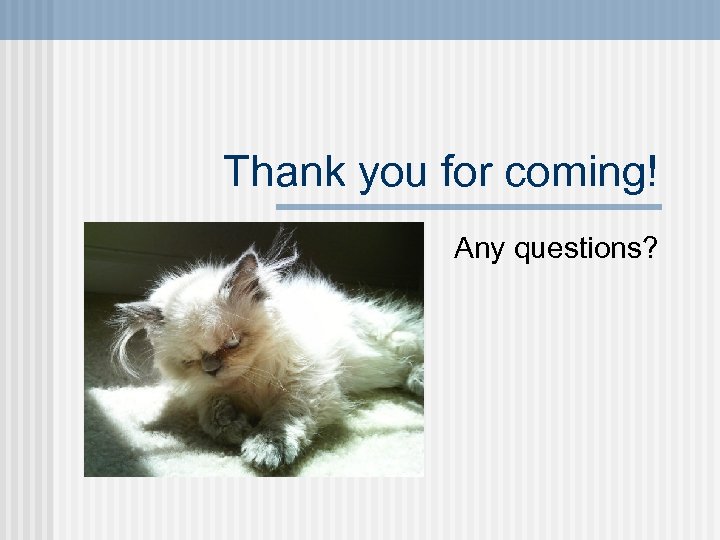 Thank you for coming!

Any questions?